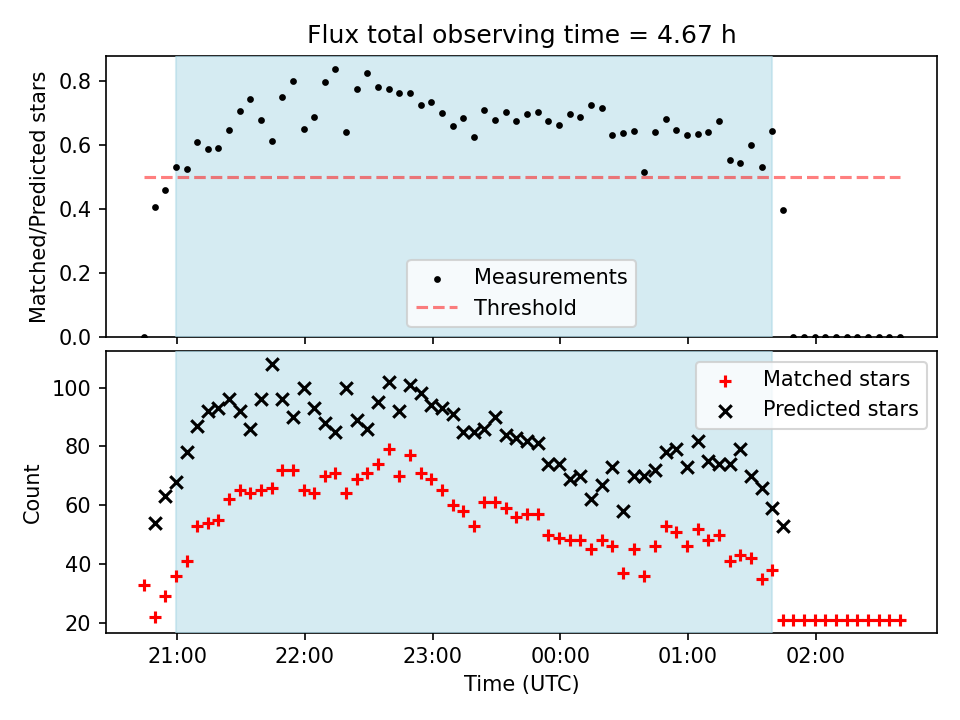 Flux total observing time = 4.67 h

Matched/Predicted stars

0.8
0.6
0.4
0.2
0.0

Measurements
Threshold

Count

100
80
60
40
20

Matched stars
Predicted stars

21:00
22:00
23:00
00:00
01:00
02:00

Time (UTC)